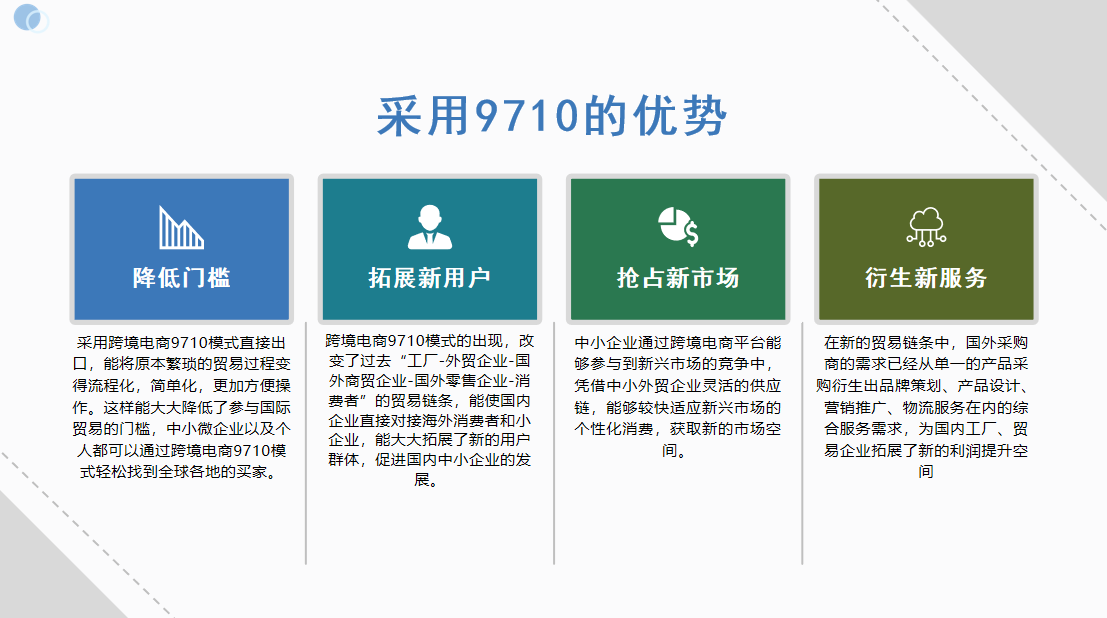 采用9710的优势

降低门槛

采用跨境电商9710模式直接出口，能将原本繁琐的贸易过程变得流程化，简单化，更加方便操作。这样能大大降低了参与国际贸易的门槛，中小微企业以及个人都可以通过跨境电商9710模式轻松找到全球各地的买家。

拓展新用户

跨境电商9710模式的出现，改变了过去“工厂-外贸企业-国外商贸企业-国外零售企业-消费者”的贸易链条，能使国内企业直接对接海外消费者和小企业，能大大拓展了新的用户群体，促进国内中小企业的发展。

抢占新市场

中小企业通过跨境电商平台能够参与到新兴市场的竞争中，凭借中小外贸企业灵活的供应链，能够较快适应新兴市场的个性化消费，获取新的市场空间。

衍生新服务

在新的贸易链条中，国外采购商的需求已经从单一的产品采购衍生出品牌策划、产品设计、营销推广、物流服务在内的综合服务需求，为国内工厂、贸易企业拓展了新的利润提升空间